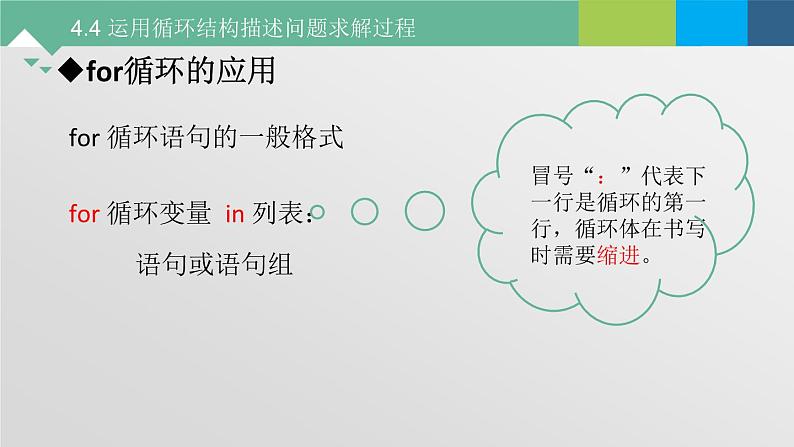 4.4 运用循环结构描述问题求解过程

◆for循环的应用

for 循环语句的一般格式

for 循环变量 in 列表:

语句或语句组

冒号“：”代表下一行是循环的第一行，循环体在书写时需要缩进。